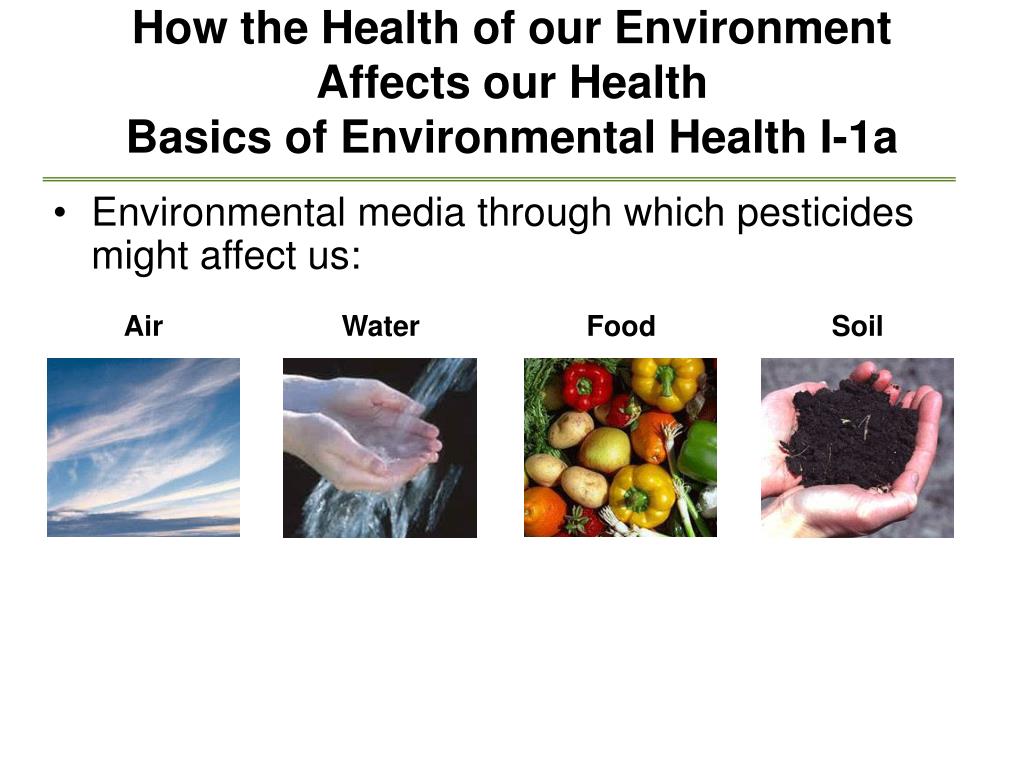 How the Health of our Environment Affects our Health
Basics of Environmental Health I-1a

• Environmental media through which pesticides might affect us:

Air

Water

Food

Soil